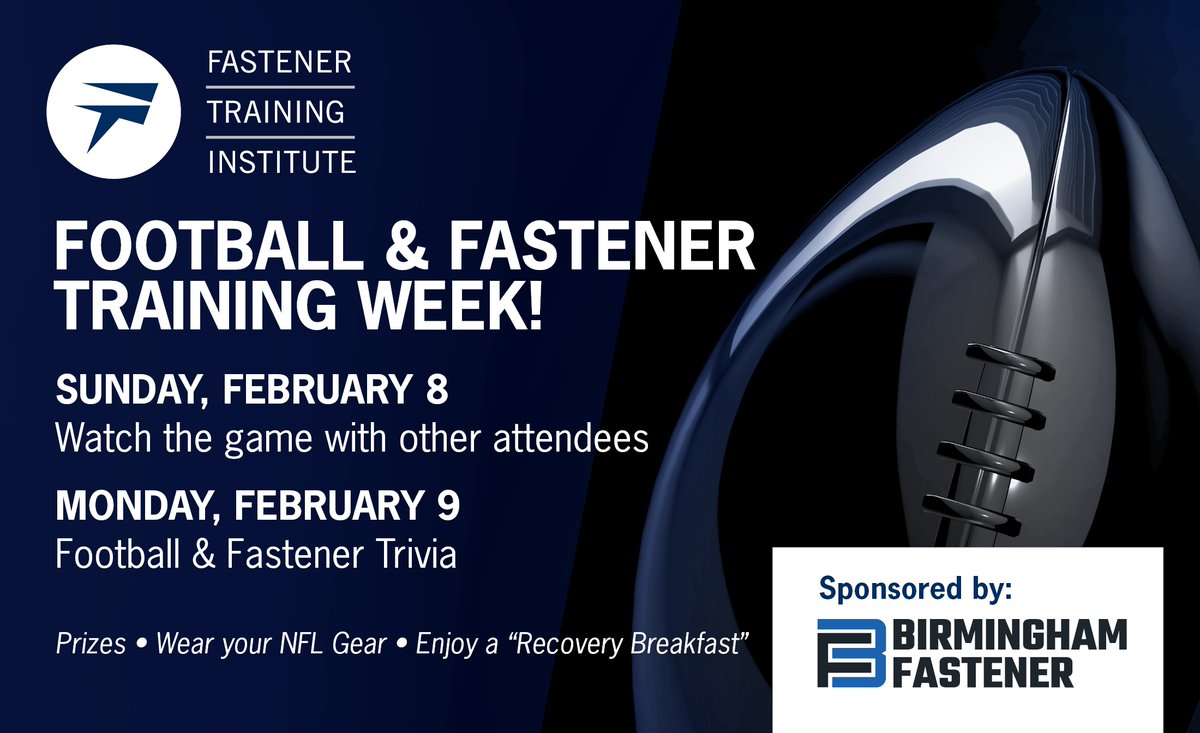 FASTENER
TRAINING
INSTITUTE

FOOTBALL & FASTENER TRAINING WEEK!

SUNDAY, FEBRUARY 8
Watch the game with other attendees

MONDAY, FEBRUARY 9
Football & Fastener Trivia

Prizes • Wear your NFL Gear • Enjoy a "Recovery Breakfast"

Sponsored by:
BIRMINGHAM FASTENER